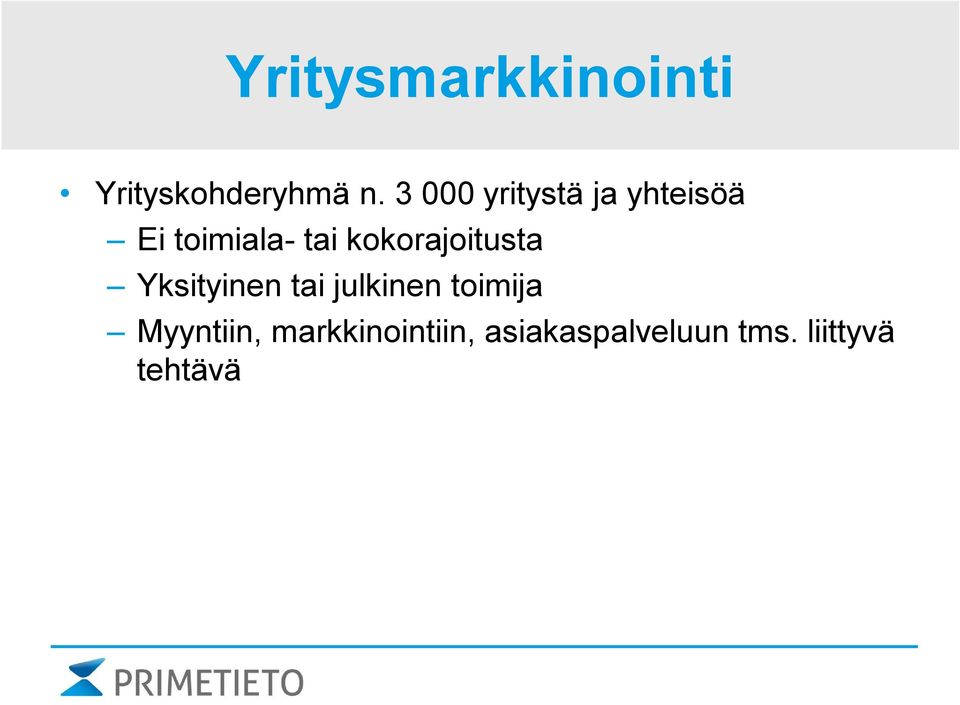 Yritysmarkkinointi

• Yrityskohderyhmä n. 3 000 yritystä ja yhteisöä
– Ei toimiala- tai kokorajoitusta
– Yksityinen tai julkinen toimija
– Myyntiin, markkinointiin, asiakaspalveluun tms. liittyvä tehtävä

PRIMETIETO